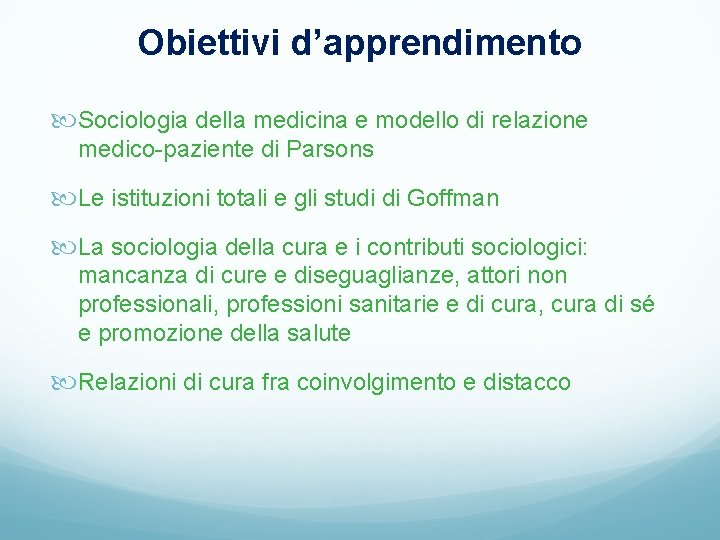 Obiettivi d’apprendimento

Sociologia della medicina e modello di relazione medico-paziente di Parsons

Le istituzioni totali e gli studi di Goffman

La sociologia della cura e i contributi sociologici: mancanza di cure e diseguaglianze, attori non professionali, professioni sanitarie e di cura, cura di sé e promozione della salute

Relazioni di cura fra coinvolgimento e distacco